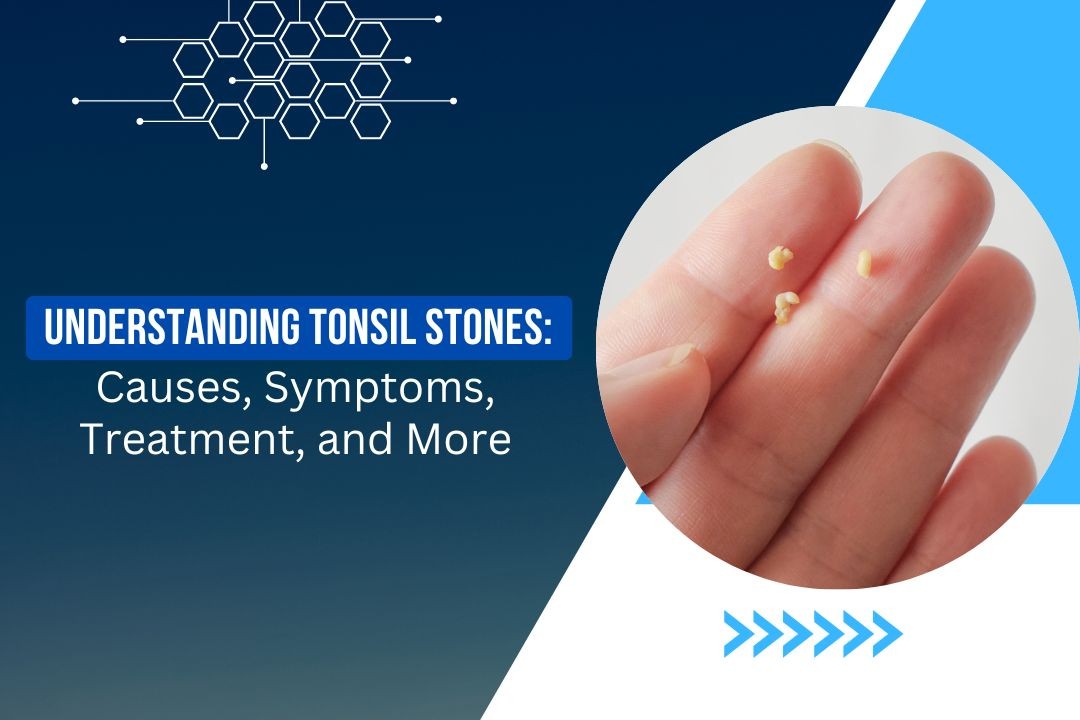 UNDERSTANDING TONSIL STONES:
Causes, Symptoms, Treatment, and More